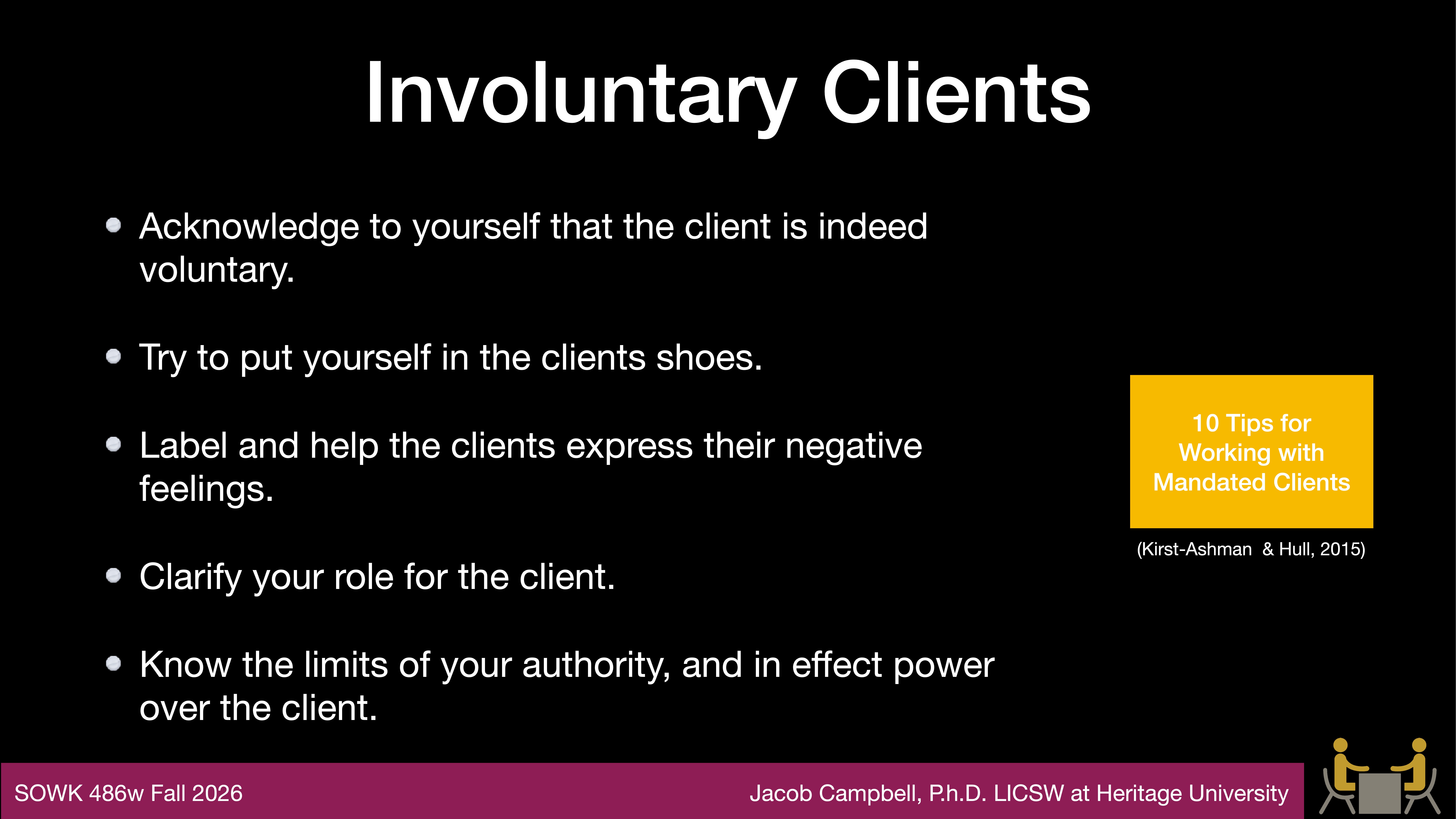 Involuntary Clients

- Acknowledge to yourself that the client is indeed voluntary.
- Try to put yourself in the clients shoes.
- Label and help the clients express their negative feelings.
- Clarify your role for the client.
- Know the limits of your authority, and in effect power over the client.

10 Tips for Working with Mandated Clients

(Kirst-Ashman & Hull, 2015)

SOWK 486w Fall 2026

Jacob Campbell, P.h.D. LICSW at Heritage University